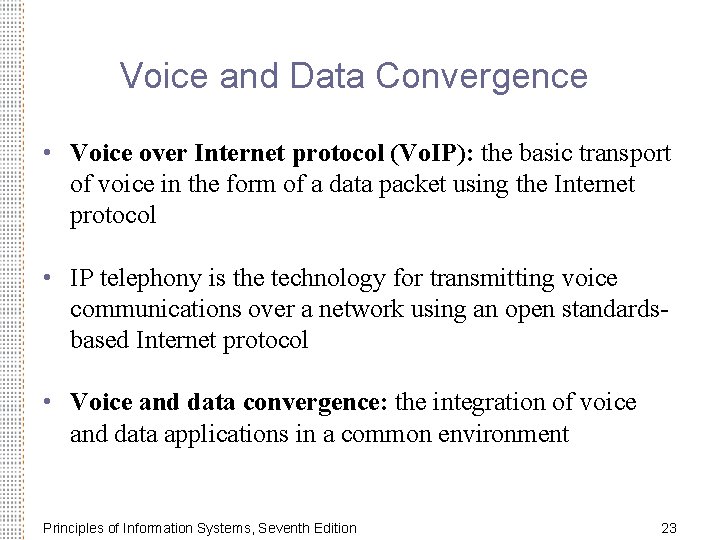 Voice and Data Convergence

• Voice over Internet protocol (VoIP): the basic transport of voice in the form of a data packet using the Internet protocol

• IP telephony is the technology for transmitting voice communications over a network using an open standards-based Internet protocol

• Voice and data convergence: the integration of voice and data applications in a common environment

Principles of Information Systems, Seventh Edition

23